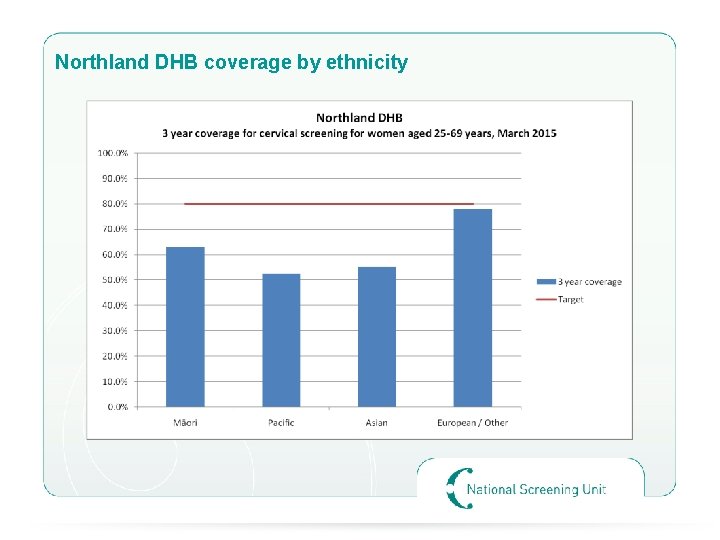 Northland DHB coverage by ethnicity

Northland DHB
3 year coverage for cervical screening for women aged 25-69 years, March 2015

100.0%
90.0%
80.0%
70.0%
60.0%
50.0%
40.0%
30.0%
20.0%
10.0%
0.0%

Māori
Pacific
Asian
European / Other

3 year coverage
Target

National Screening Unit